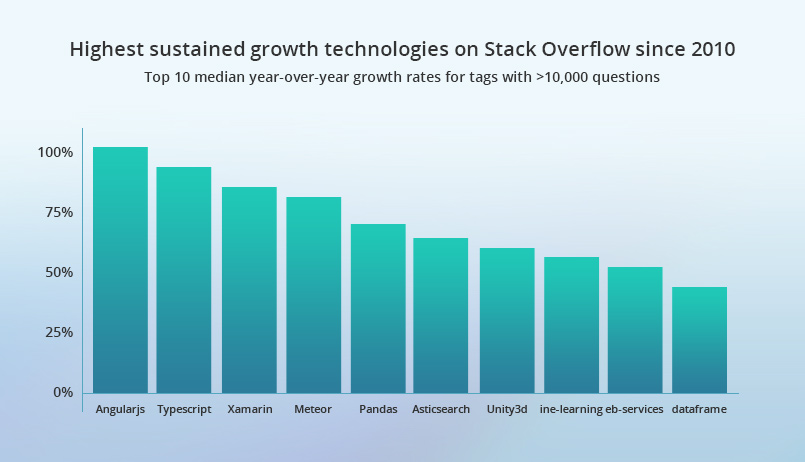 Highest sustained growth technologies on Stack Overflow since 2010
Top 10 median year-over-year growth rates for tags with >10,000 questions

100%
75%
50%
25%
0%

Angularjs
Typescript
Xamarin
Meteor
Pandas
Asticsearch
Unity3d
ine-learning
eb-services
dataframe